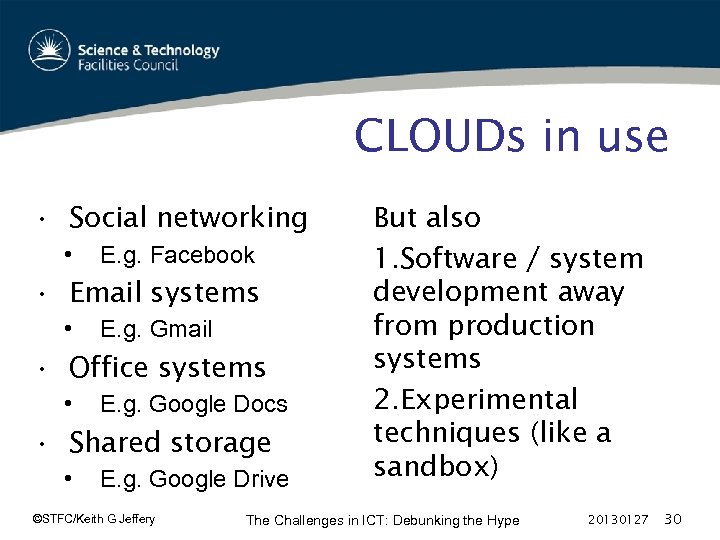 Science & Technology
Facilities Council

CLOUDs in use

• Social networking
  • E.g. Facebook
• Email systems
  • E.g. Gmail
• Office systems
  • E.g. Google Docs
• Shared storage
  • E.g. Google Drive

But also

1.Software / system development away from production systems

2.Experimental techniques (like a sandbox)

©STFC/Keith G Jeffery The Challenges in ICT: Debunking the Hype 20130127 30